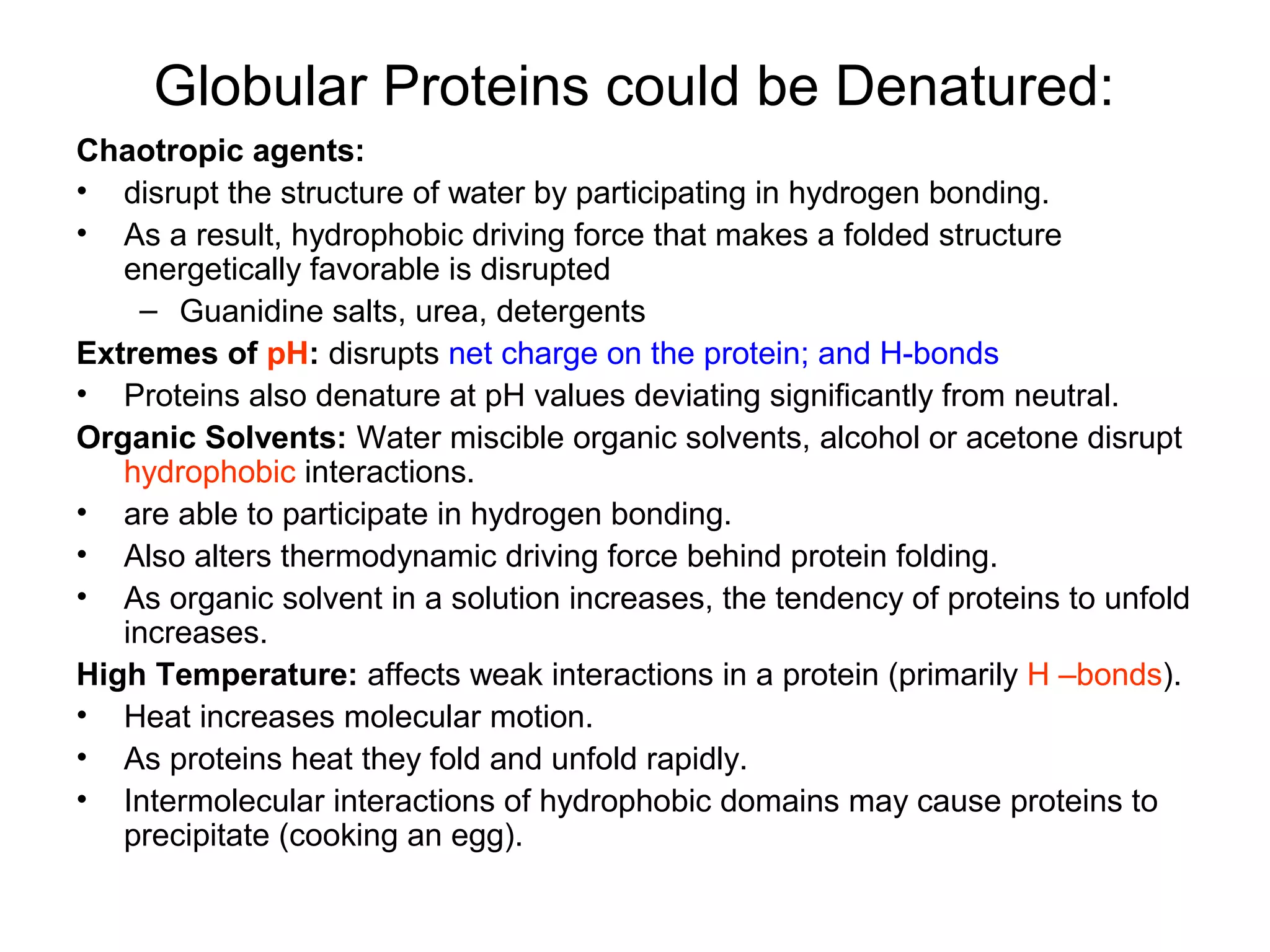 Globular Proteins could be Denatured:

Chaotropic agents:

• disrupt the structure of water by participating in hydrogen bonding.
• As a result, hydrophobic driving force that makes a folded structure energetically favorable is disrupted
  – Guanidine salts, urea, detergents

Extremes of pH: disrupts net charge on the protein; and H-bonds

• Proteins also denature at pH values deviating significantly from neutral.

Organic Solvents: Water miscible organic solvents, alcohol or acetone disrupt hydrophobic interactions.

• are able to participate in hydrogen bonding.
• Also alters thermodynamic driving force behind protein folding.
• As organic solvent in a solution increases, the tendency of proteins to unfold increases.

High Temperature: affects weak interactions in a protein (primarily H –bonds).

• Heat increases molecular motion.
• As proteins heat they fold and unfold rapidly.
• Intermolecular interactions of hydrophobic domains may cause proteins to precipitate (cooking an egg).